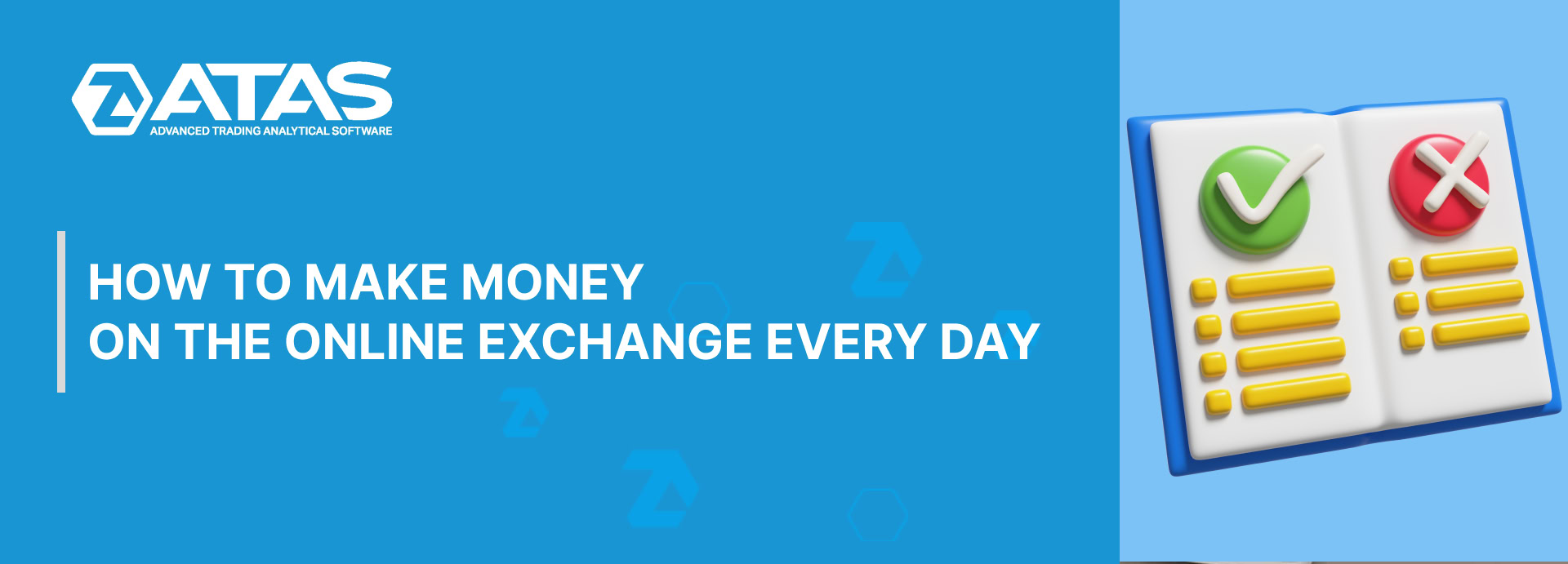 ATAS
ADVANCED TRADING ANALYTICAL SOFTWARE

HOW TO MAKE MONEY
ON THE ONLINE EXCHANGE EVERY DAY